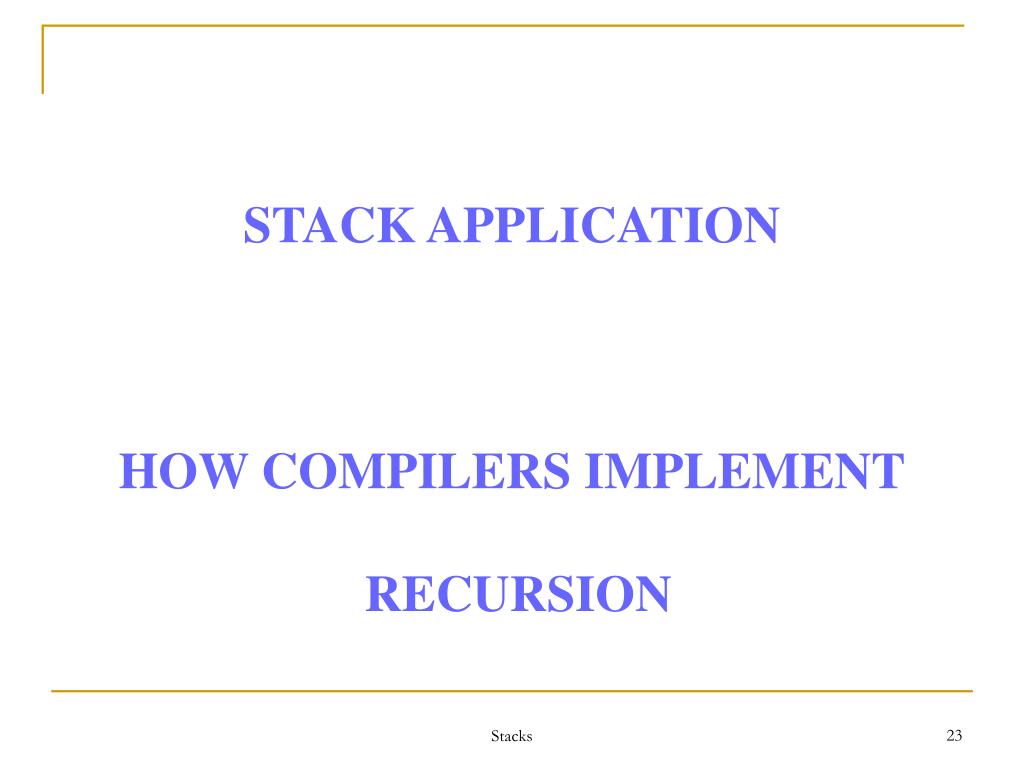 STACK APPLICATION

HOW COMPILERS IMPLEMENT

RECURSION

Stacks

23